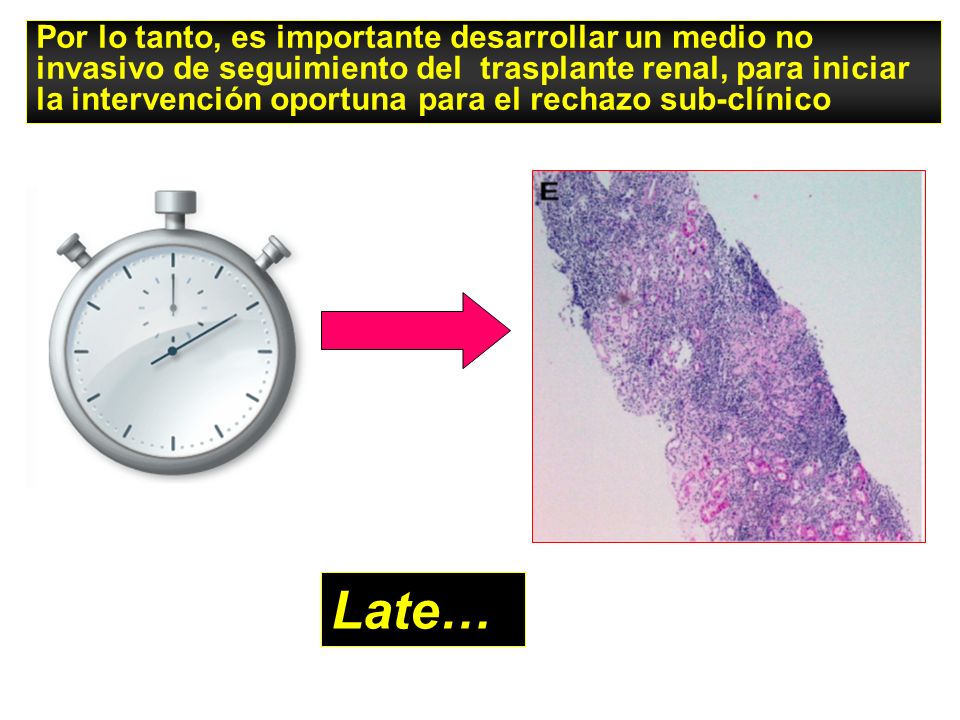 Por lo tanto, es importante desarrollar un medio no invasivo de seguimiento del trasplante renal, para iniciar la intervención oportuna para el rechazo sub-clínico

E

Late…